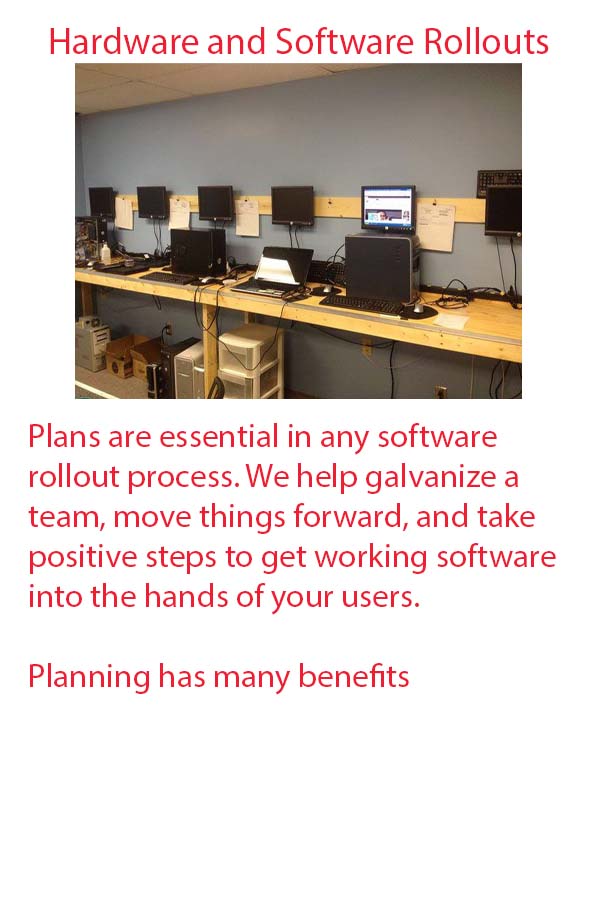 Hardware and Software Rollouts

Plans are essential in any software rollout process. We help galvanize a team, move things forward, and take positive steps to get working software into the hands of your users.

Planning has many benefits